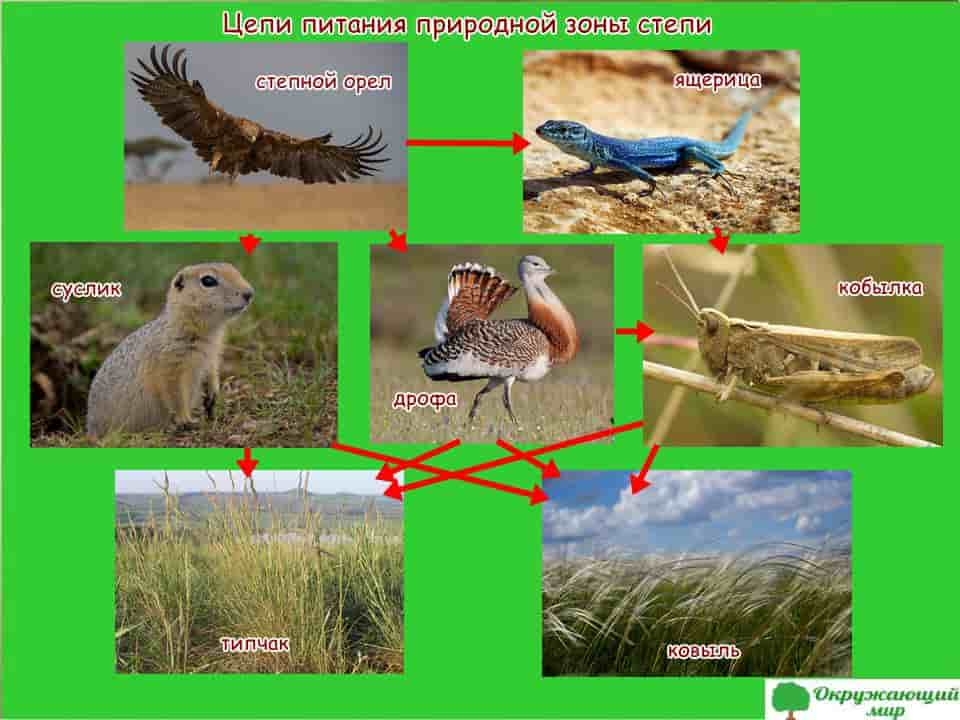 Цепи питания природной зоны степи

степной орел

ящерица

суслик

дрофа

кобылка

типчак

ковыль

Окружающий мир